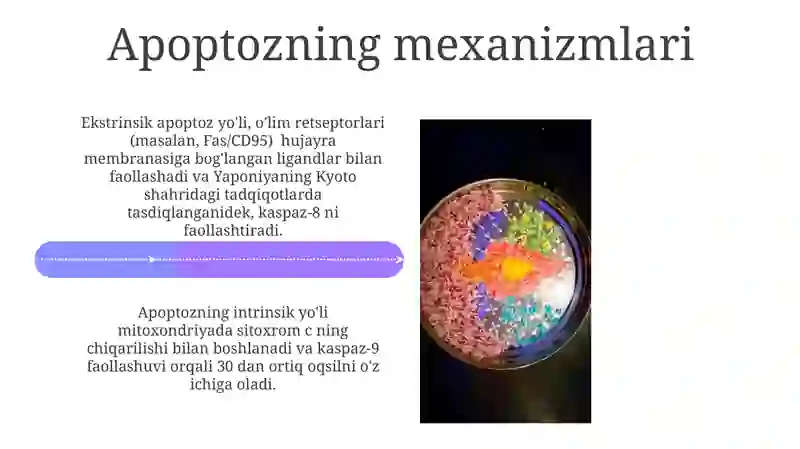 Apoptozning mexanizmlari

Ekstrinsik apoptoz yo'li, o'lim retseptorlari (masalan, Fas/CD95) hujayra membranasiga bog'langan ligandlar bilan faollashadi va Yaponiyaning Kyoto shahridagi tadqiqotlarda tasdiqlanganidek, kaspaz-8 ni faollashtiradi.

Apoptozning intrinsik yo'li mitoxondriyada sitoxrom c ning chiqarilishi bilan boshlanadi va kaspaz-9 faollashuvi orqali 30 dan ortiq oqsilni o'z ichiga oladi.